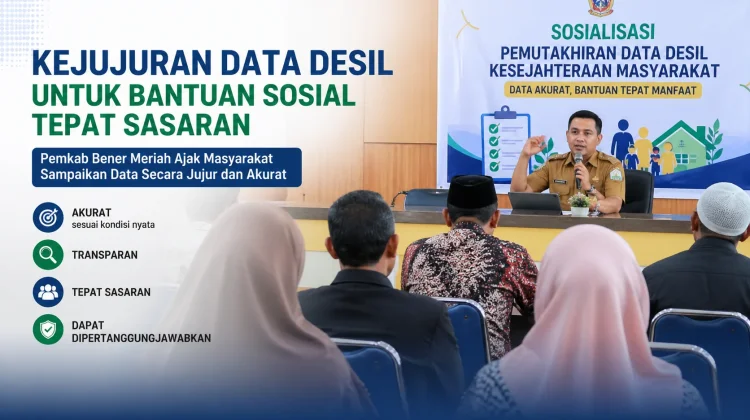 KEJUJURAN DATA DESIL
UNTUK BANTUAN SOSIAL
TEPAT SASARAN

Pemkab Bener Meriah Ajak Masyarakat Sampaikan Data Secara Jujur dan Akurat

AKURAT
sesuai kondisi nyata

TRANSPARAN

TEPAT SASARAN

DAPAT DIPERTANGGUNGJAWABKAN

SOSIALISASI
PEMUTAKHIRAN DATA DESIL
KESEJAHTERAAN MASYARAKAT
DATA AKURAT, BANTUAN TEPAT MANFAAT